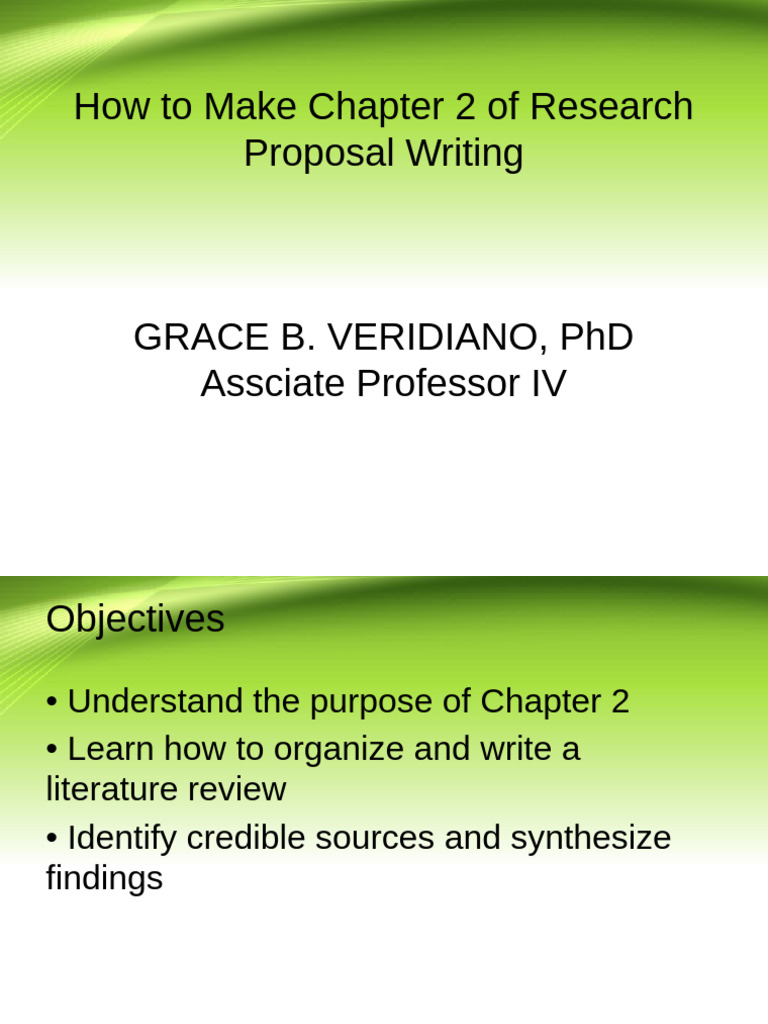 How to Make Chapter 2 of Research Proposal Writing

GRACE B. VERIDIANO, PhD
Assciate Professor IV

Objectives

• Understand the purpose of Chapter 2
• Learn how to organize and write a literature review
• Identify credible sources and synthesize findings